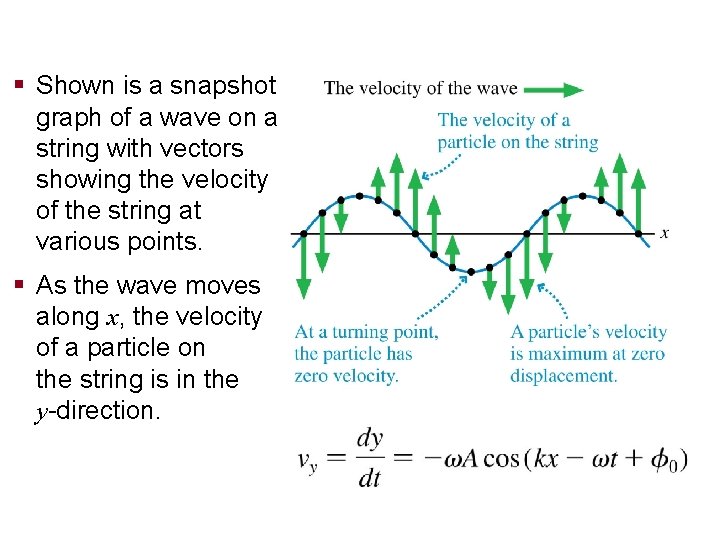 ▪ Shown is a snapshot graph of a wave on a string with vectors showing the velocity of the string at various points.

▪ As the wave moves along $x$, the velocity of a particle on the string is in the $y$-direction.

The velocity of the wave

The velocity of a particle on the string

$x$

At a turning point, the particle has zero velocity.

A particle's velocity is maximum at zero displacement.

$v_y = \frac{dy}{dt} = -\omega A \cos(kx - \omega t + \phi_0)$